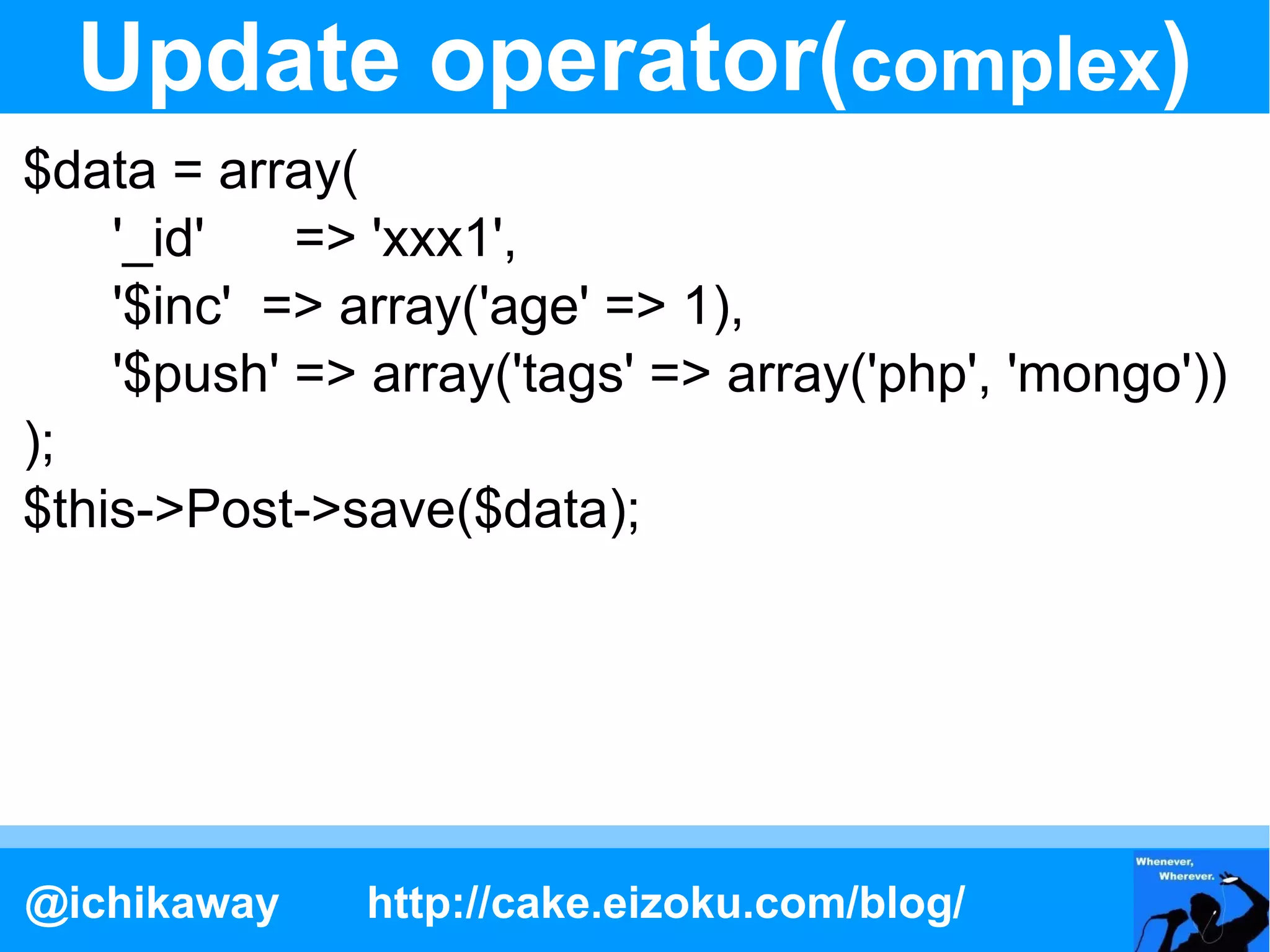 Update operator(complex)

$data = array(
'_id' => 'xxx1',
'$inc' => array('age' => 1),
'$push' => array('tags' => array('php', 'mongo'))
);
$this->Post->save($data);

@ichikaway http://cake.eizoku.com/blog/

Whenever, Wherever.